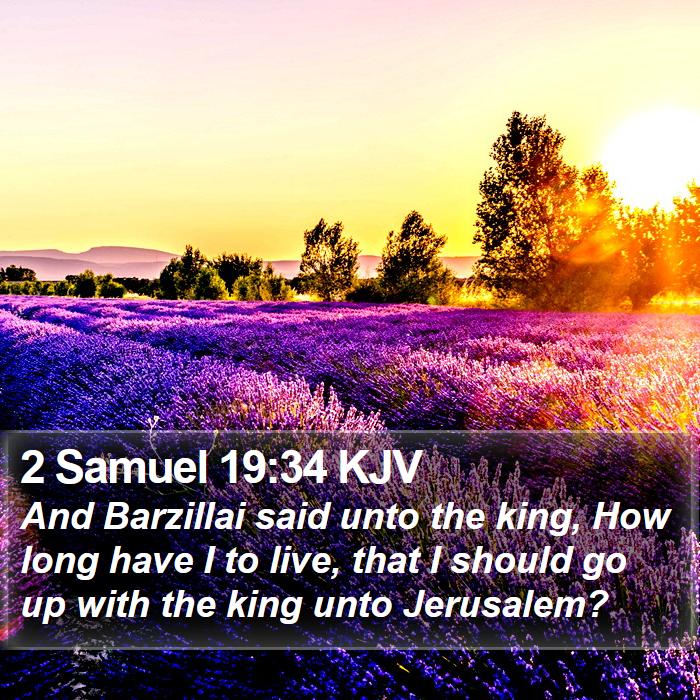 2 Samuel 19:34 KJV

And Barzillai said unto the king, How long have I to live, that I should go up with the king unto Jerusalem?